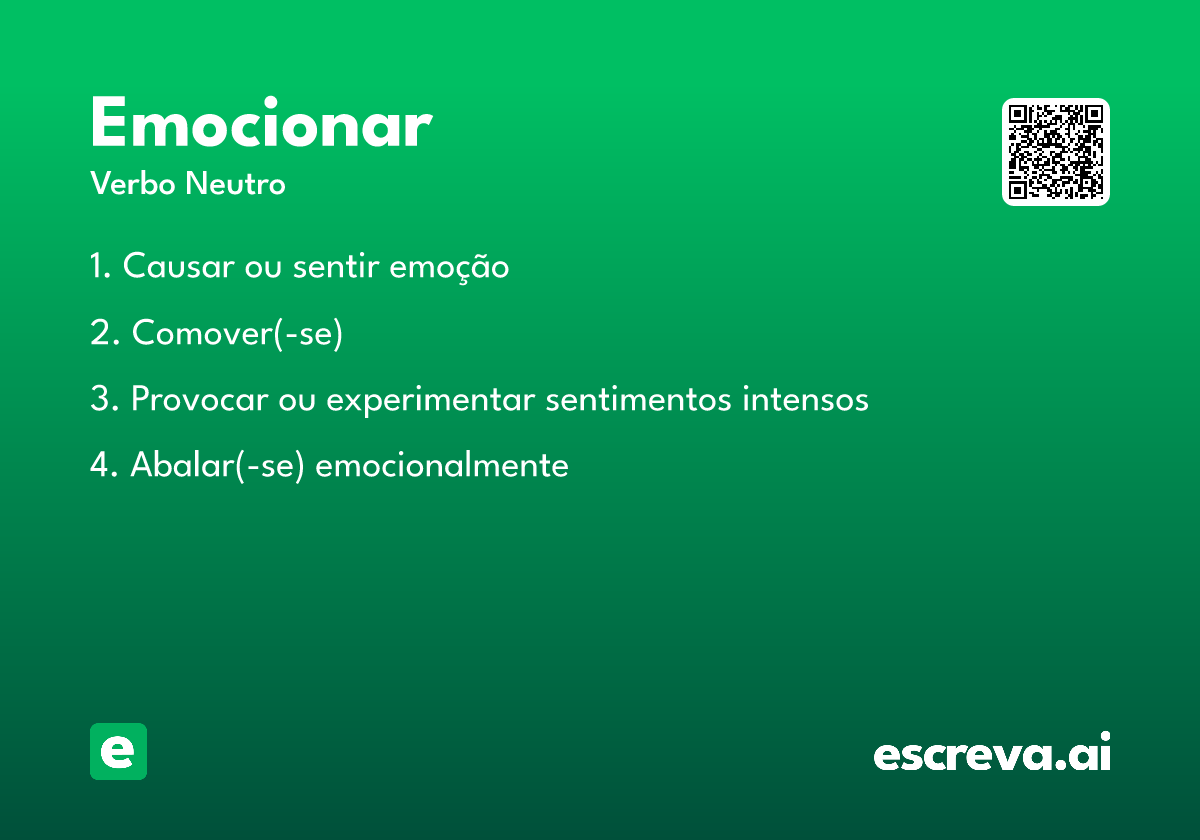 Emocionar
Verbo Neutro

1. Causar ou sentir emoção

2. Comover(-se)

3. Provocar ou experimentar sentimentos intensos

4. Abalar(-se) emocionalmente

e

escreva.ai